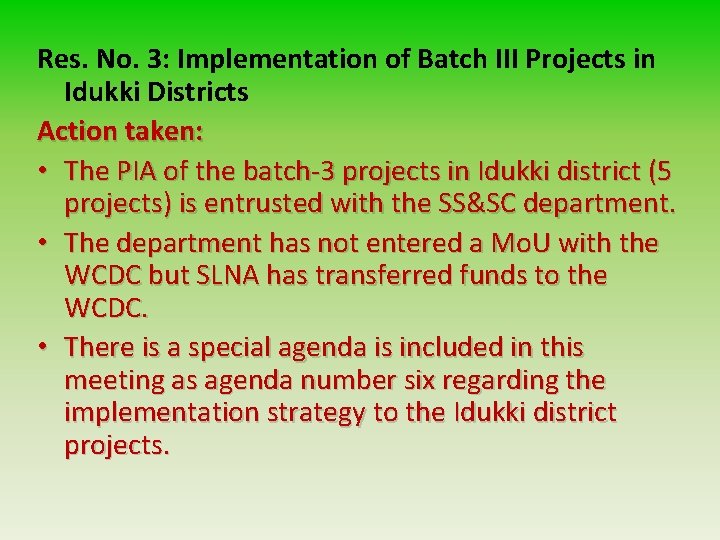 Res. No. 3: Implementation of Batch III Projects in Idukki Districts

Action taken:

• The PIA of the batch-3 projects in Idukki district (5 projects) is entrusted with the SS&SC department.
• The department has not entered a MoU with the WCDC but SLNA has transferred funds to the WCDC.
• There is a special agenda is included in this meeting as agenda number six regarding the implementation strategy to the Idukki district projects.